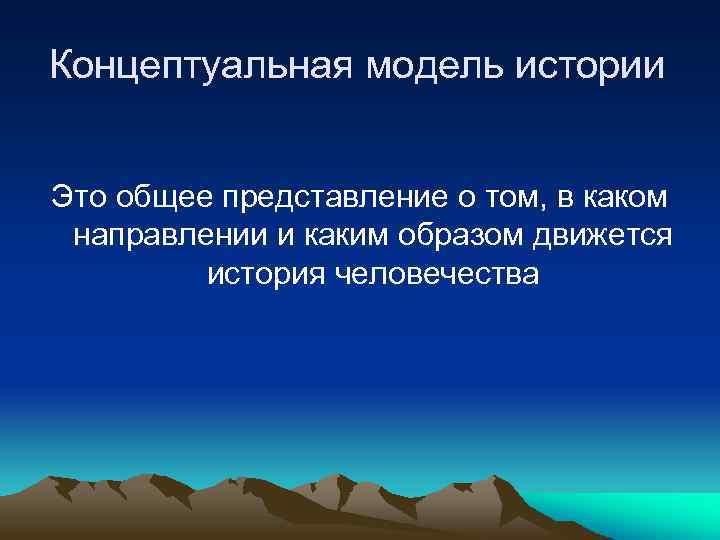 Концептуальная модель истории

Это общее представление о том, в каком направлении и каким образом движется история человечества